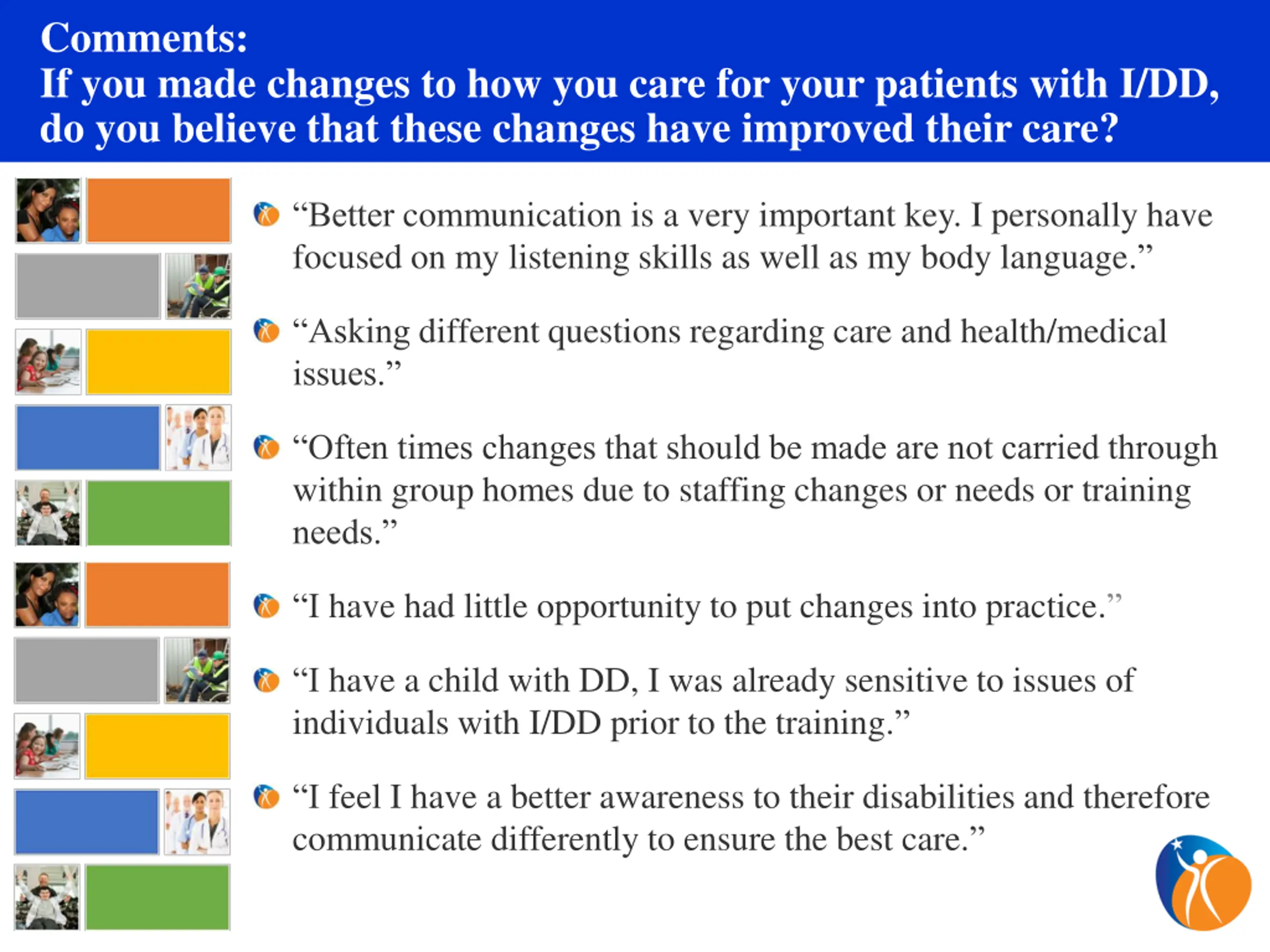 Comments:
If you made changes to how you care for your patients with I/DD, do you believe that these changes have improved their care?

“Better communication is a very important key. I personally have focused on my listening skills as well as my body language.”

“Asking different questions regarding care and health/medical issues.”

“Often times changes that should be made are not carried through within group homes due to staffing changes or needs or training needs.”

“I have had little opportunity to put changes into practice.”

“I have a child with DD, I was already sensitive to issues of individuals with I/DD prior to the training.”

“I feel I have a better awareness to their disabilities and therefore communicate differently to ensure the best care.”